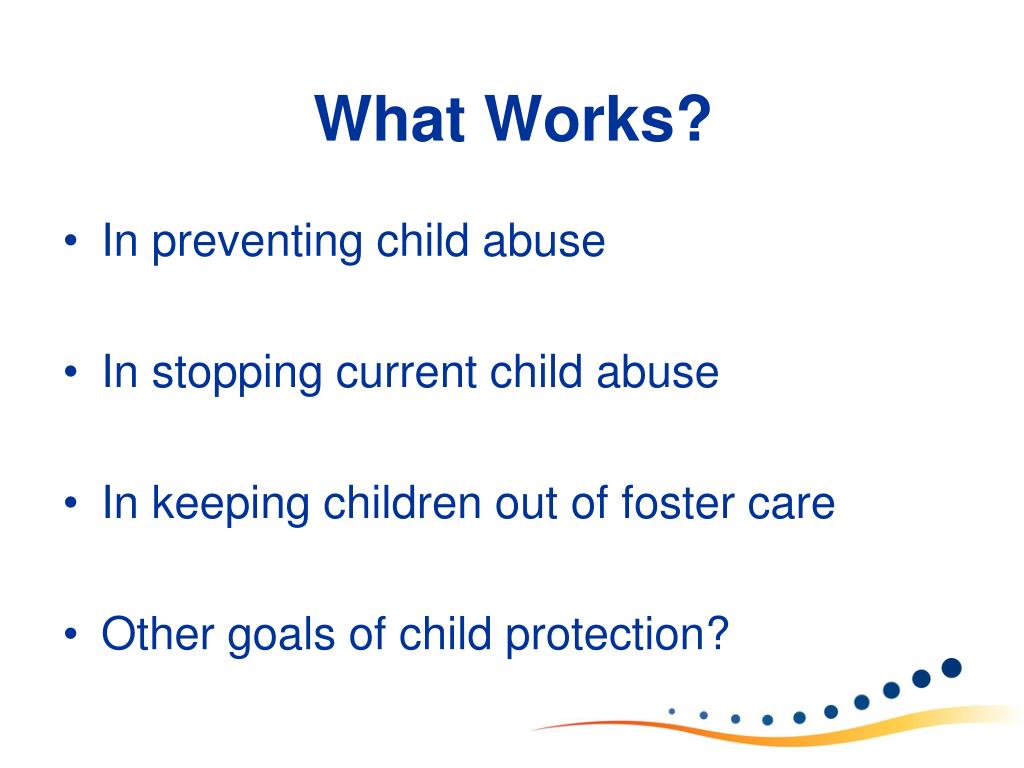 What Works?

• In preventing child abuse

• In stopping current child abuse

• In keeping children out of foster care

• Other goals of child protection?